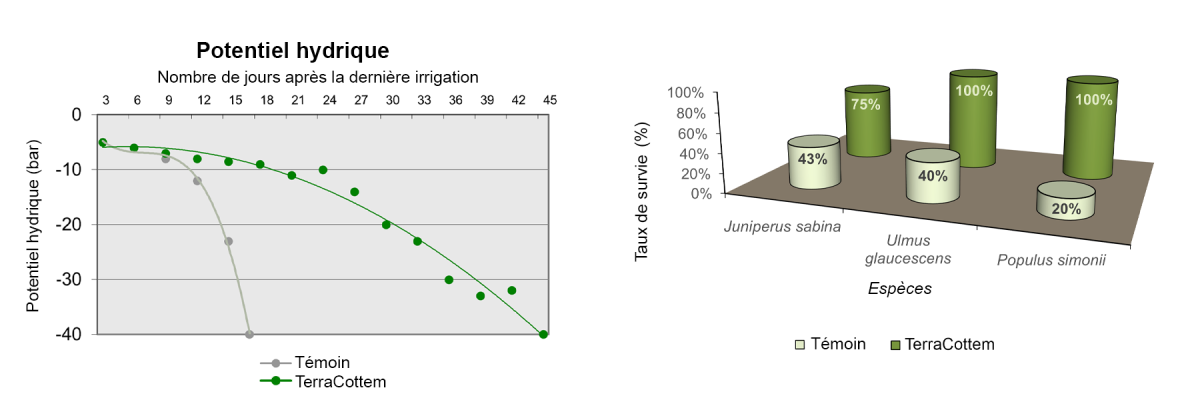 Potentiel hydrique
Nombre de jours après la dernière irrigation
3 6 9 12 15 18 21 24 27 30 33 36 39 42 45
0
-10
-20
-30
-40
Potentiel hydrique (bar)
Témoin
TerraCottem

100%
80%
60%
40%
20%
0%
Taux de survie (%)
43%
75%
40%
100%
20%
100%
Juniperus sabina
Ulmus glaucescens
Populus simonii
Espèces
Témoin
TerraCottem